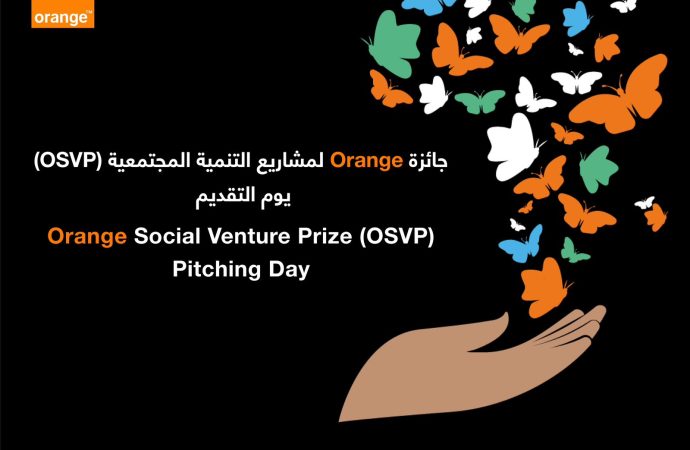 orange™

جائزة Orange لمشاريع التنمية المجتمعية (OSVP)
يوم التقديم

Orange Social Venture Prize (OSVP)
Pitching Day